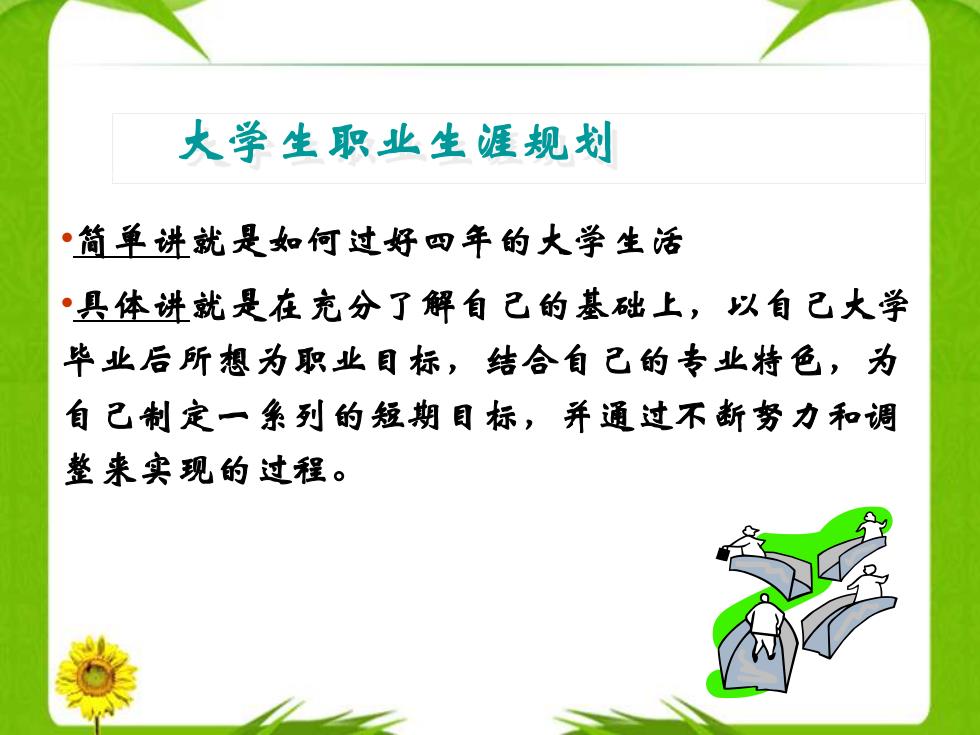 大学生职业生涯规划

•简单讲就是如何过好四年的大学生活

•具体讲就是在充分了解自己的基础上，以自己大学毕业后所想为职业目标，结合自己的专业特色，为自己制定一系列的短期目标，并通过不断努力和调整来实现的过程。